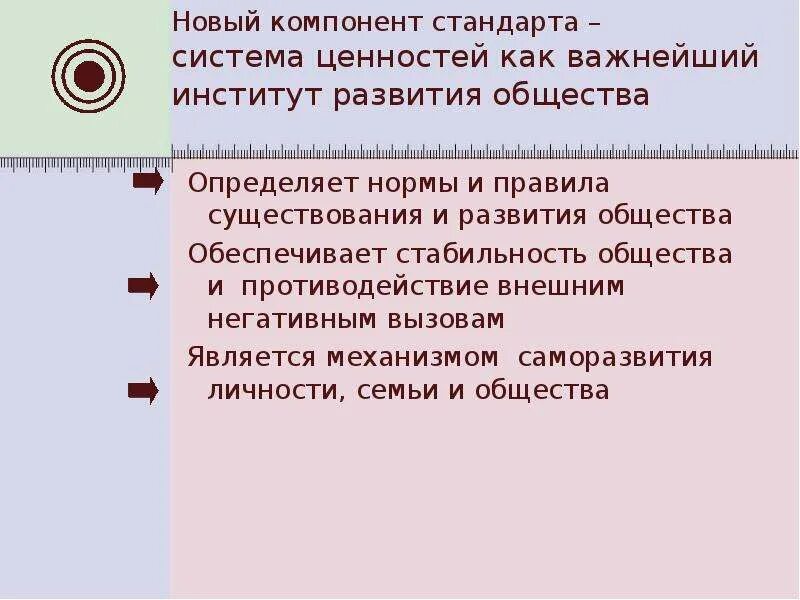 Новый компонент стандарта – система ценностей как важнейший институт развития общества

Определяет нормы и правила существования и развития общества

Обеспечивает стабильность общества и противодействие внешним негативным вызовам

Является механизмом саморазвития личности, семьи и общества